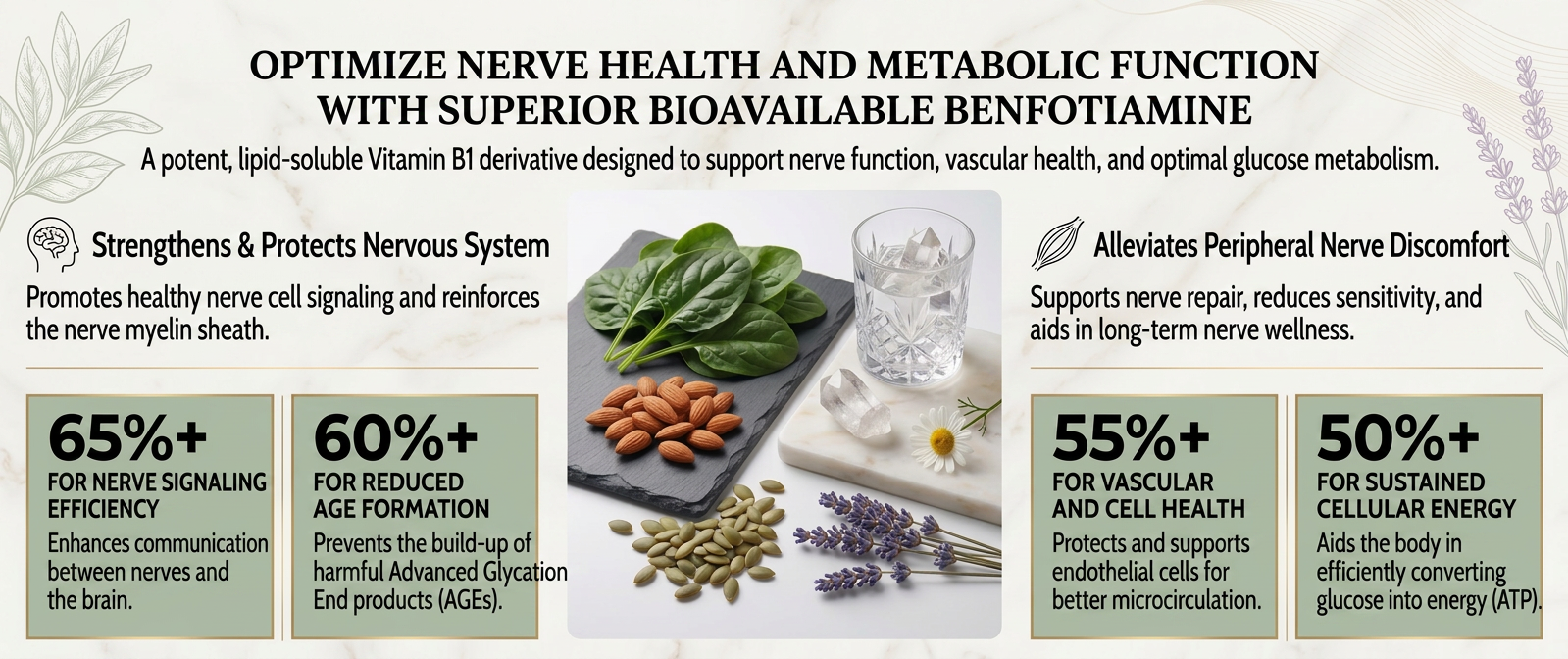 OPTIMIZE NERVE HEALTH AND METABOLIC FUNCTION WITH SUPERIOR BIOAVAILABLE BENFOTIAMINE

A potent, lipid-soluble Vitamin B1 derivative designed to support nerve function, vascular health, and optimal glucose metabolism.

Strengthens & Protects Nervous System

Promotes healthy nerve cell signaling and reinforces the nerve myelin sheath.

65%+

FOR NERVE SIGNALING EFFICIENCY

Enhances communication between nerves and the brain.

60%+

FOR REDUCED AGE FORMATION

Prevents the build-up of harmful Advanced Glycation End products (AGEs).

Alleviates Peripheral Nerve Discomfort

Supports nerve repair, reduces sensitivity, and aids in long-term nerve wellness.

55%+

FOR VASCULAR AND CELL HEALTH

Protects and supports endothelial cells for better microcirculation.

50%+

FOR SUSTAINED CELLULAR ENERGY

Aids the body in efficiently converting glucose into energy (ATP).